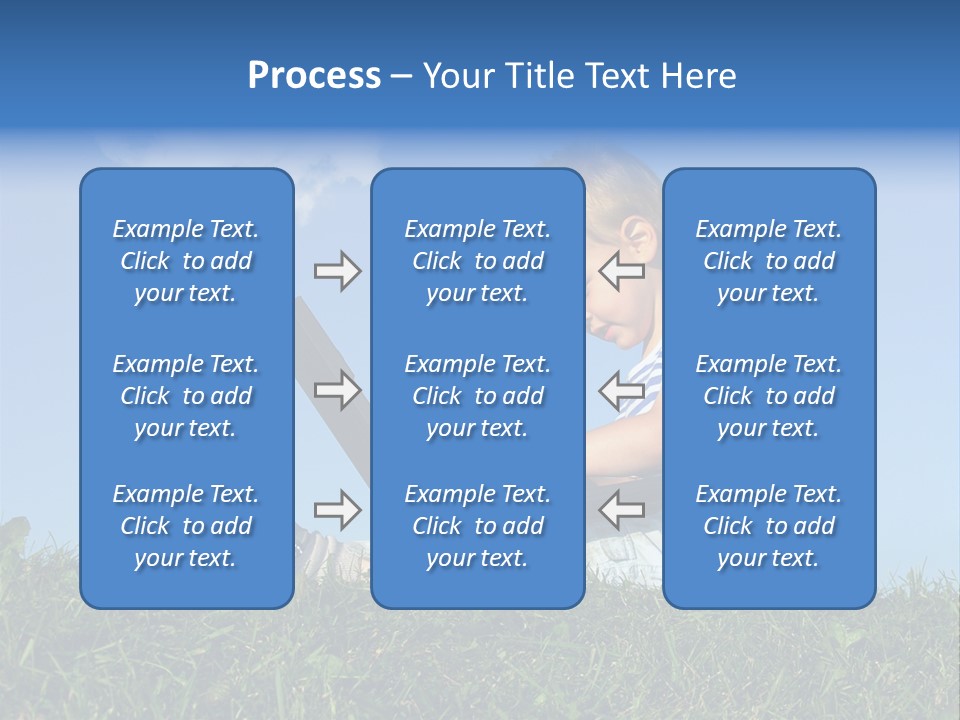 Process – Your Title Text Here

Example Text. Click to add your text.

Example Text. Click to add your text.

Example Text. Click to add your text.

Example Text. Click to add your text.

Example Text. Click to add your text.

Example Text. Click to add your text.

Example Text. Click to add your text.

Example Text. Click to add your text.

Example Text. Click to add your text.